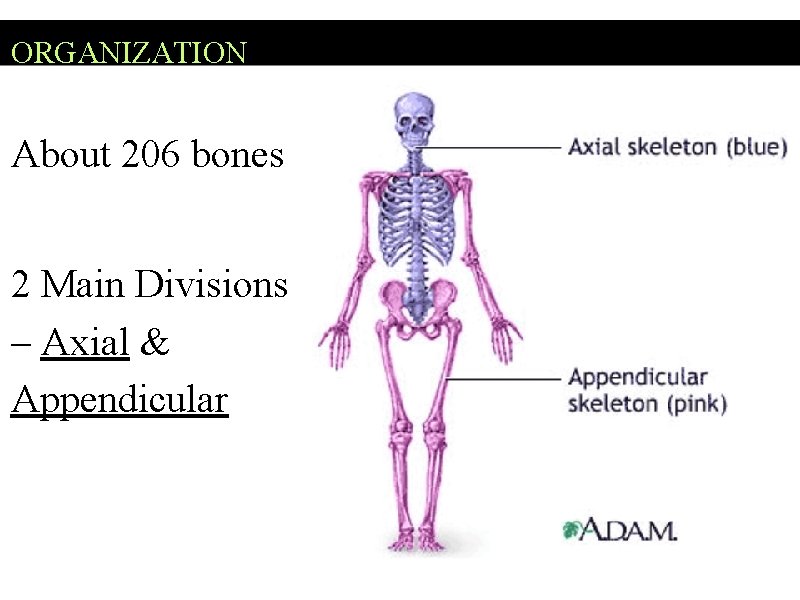 ORGANIZATION

About 206 bones

2 Main Divisions – Axial & Appendicular

Axial skeleton (blue)

Appendicular skeleton (pink)

A.D.A.M.